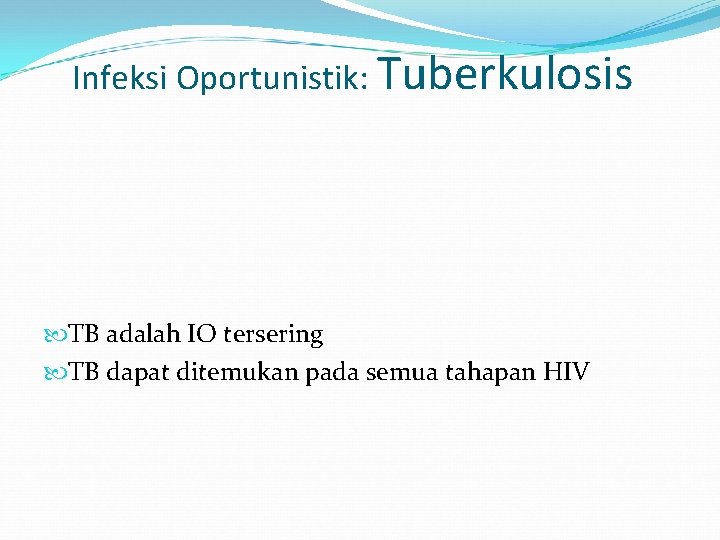 Infeksi Oportunistik: Tuberkulosis

TB adalah IO tersering
TB dapat ditemukan pada semua tahapan HIV